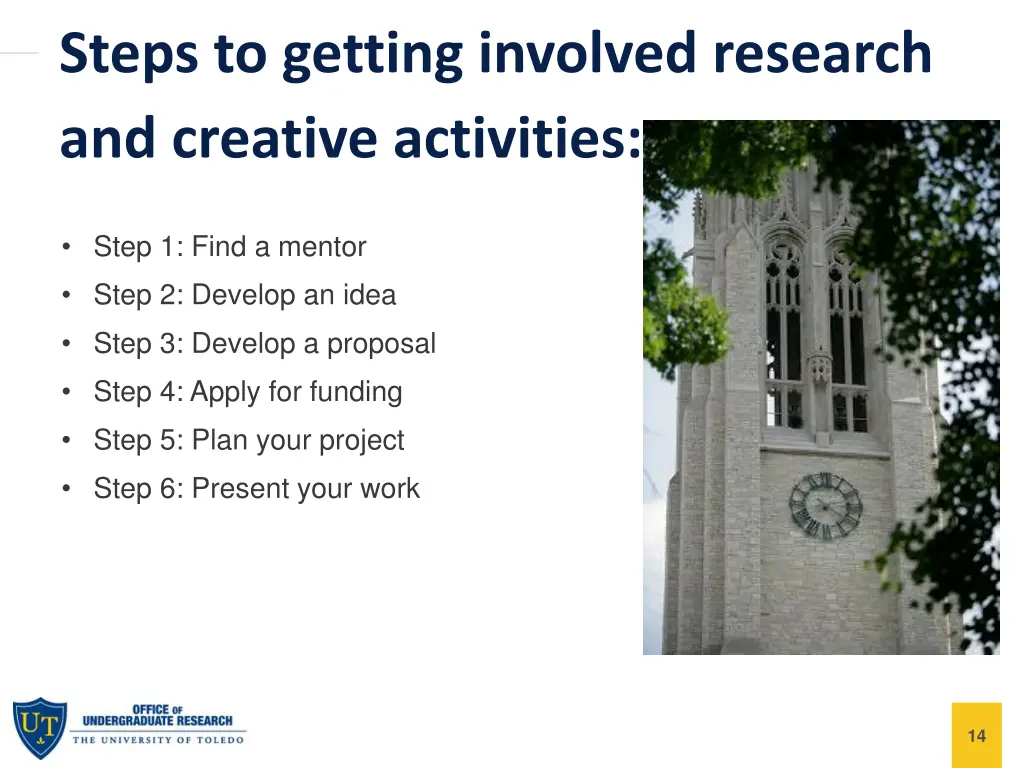 Steps to getting involved research and creative activities:

• Step 1: Find a mentor
• Step 2: Develop an idea
• Step 3: Develop a proposal
• Step 4: Apply for funding
• Step 5: Plan your project
• Step 6: Present your work

UT

OFFICE OF
UNDERGRADUATE RESEARCH
THE UNIVERSITY OF TOLEDO

14